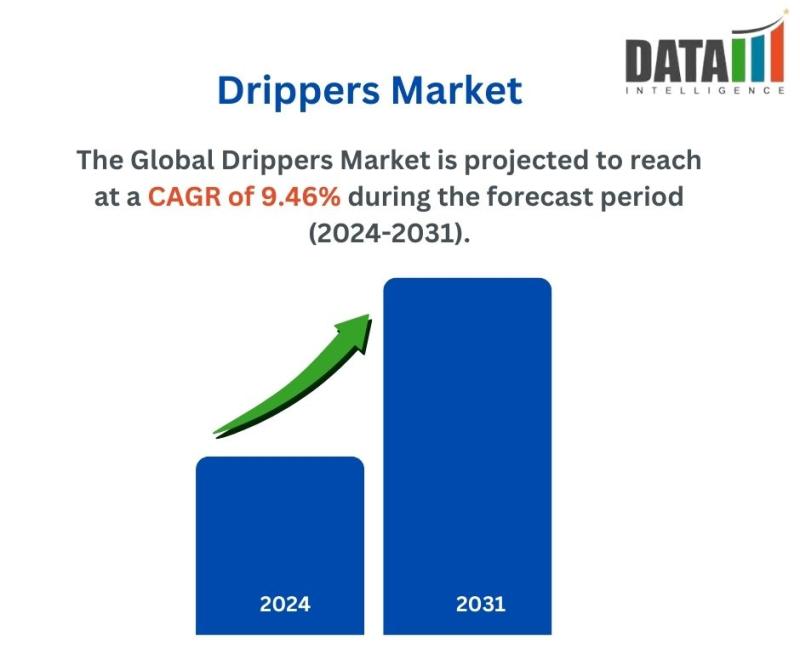 DATA
INTELLIGENCE

Drippers Market

The Global Drippers Market is projected to reach at a CAGR of 9.46% during the forecast period (2024-2031).

2024

2031